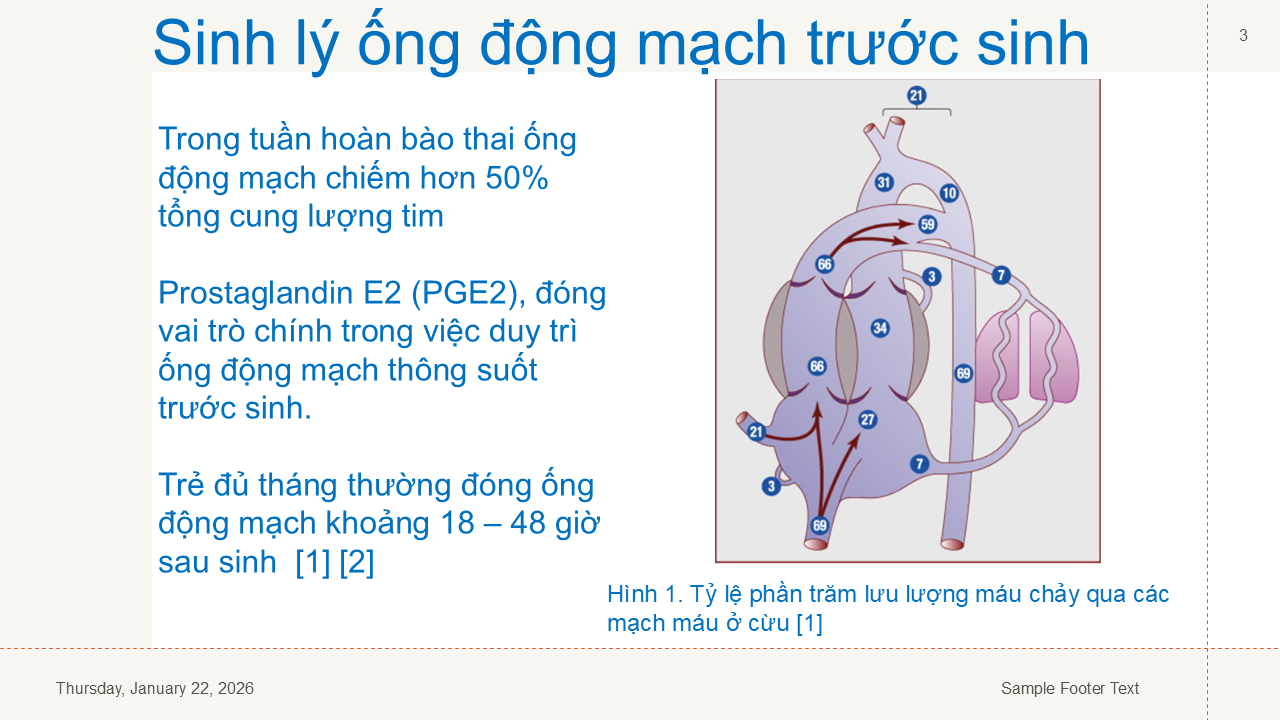 Sinh lý ống động mạch trước sinh

3

Trong tuần hoàn bào thai ống động mạch chiếm hơn 50% tổng cung lượng tim

Prostaglandin E2 (PGE2), đóng vai trò chính trong việc duy trì ống động mạch thông suốt trước sinh.

Trẻ đủ tháng thường đóng ống động mạch khoảng 18 – 48 giờ sau sinh [1] [2]

21
31
10
59
66
3
7
34
66
69
21
27
7
3
69

Hình 1. Tỷ lệ phần trăm lưu lượng máu chảy qua các mạch máu ở cừu [1]

Thursday, January 22, 2026

Sample Footer Text